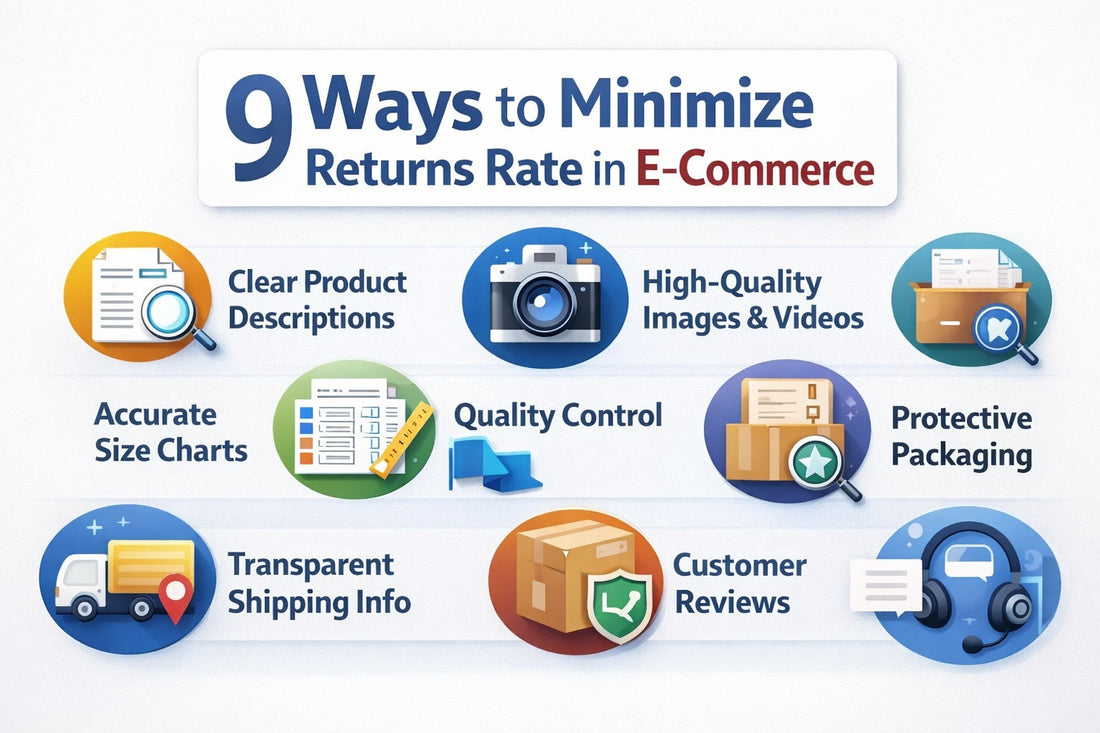 9 Ways to Minimize Returns Rate in E-Commerce

Clear Product Descriptions

High-Quality Images & Videos

Accurate Size Charts

Quality Control

Protective Packaging

Transparent Shipping Info

Customer Reviews